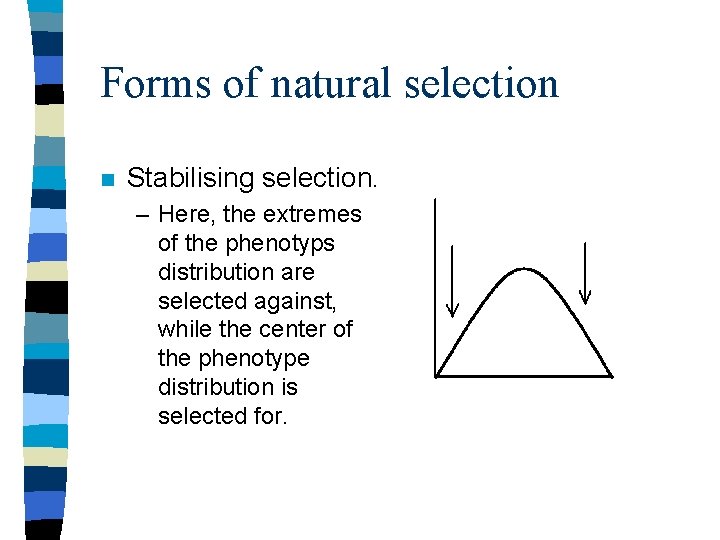 Forms of natural selection

Stabilising selection.

– Here, the extremes of the phenotyps distribution are selected against, while the center of the phenotype distribution is selected for.